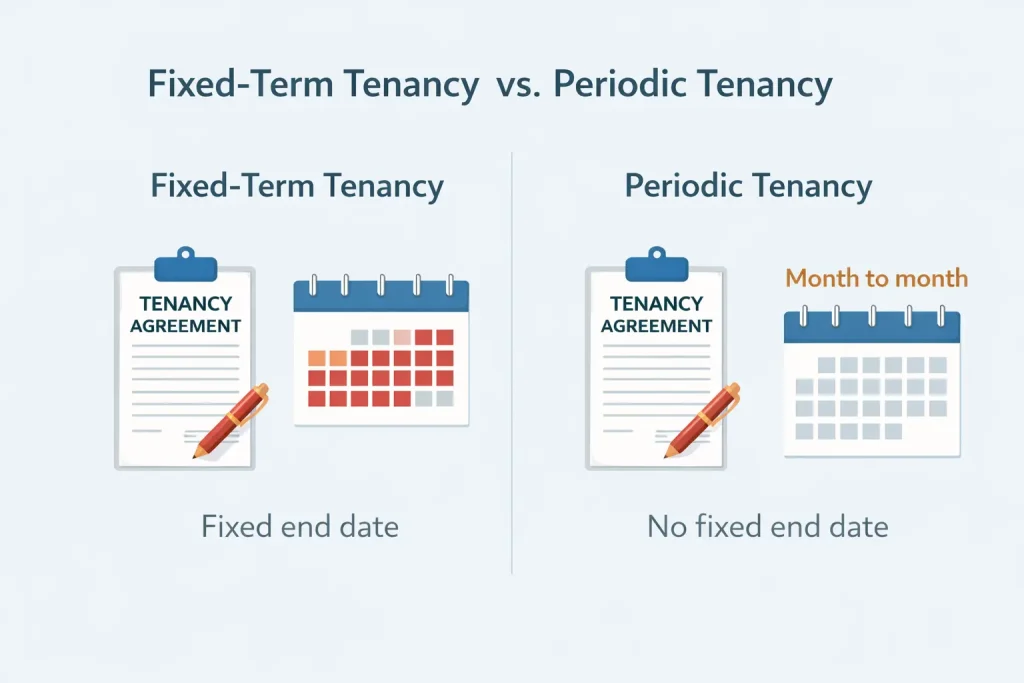 Fixed-Term Tenancy vs. Periodic Tenancy

Fixed-Term Tenancy

TENANCY AGREEMENT

Fixed end date

Periodic Tenancy

TENANCY AGREEMENT

Month to month

No fixed end date